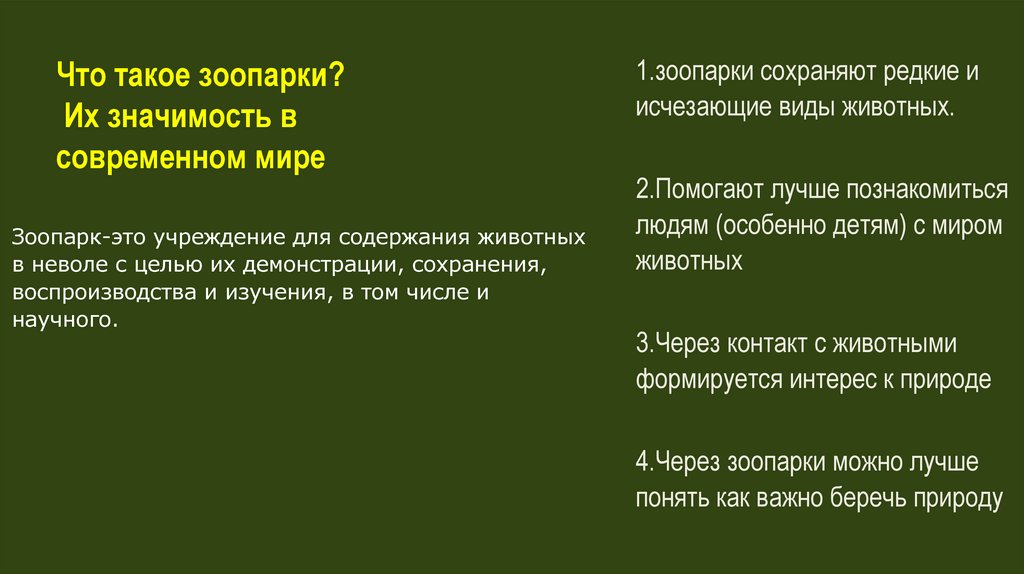 Что такое зоопарки?
Их значимость в современном мире

Зоопарк-это учреждение для содержания животных в неволе с целью их демонстрации, сохранения, воспроизводства и изучения, в том числе и научного.

1.зоопарки сохраняют редкие и исчезающие виды животных.

2.Помогают лучше познакомиться людям (особенно детям) с миром животных

3.Через контакт с животными формируется интерес к природе

4.Через зоопарки можно лучше понять как важно беречь природу